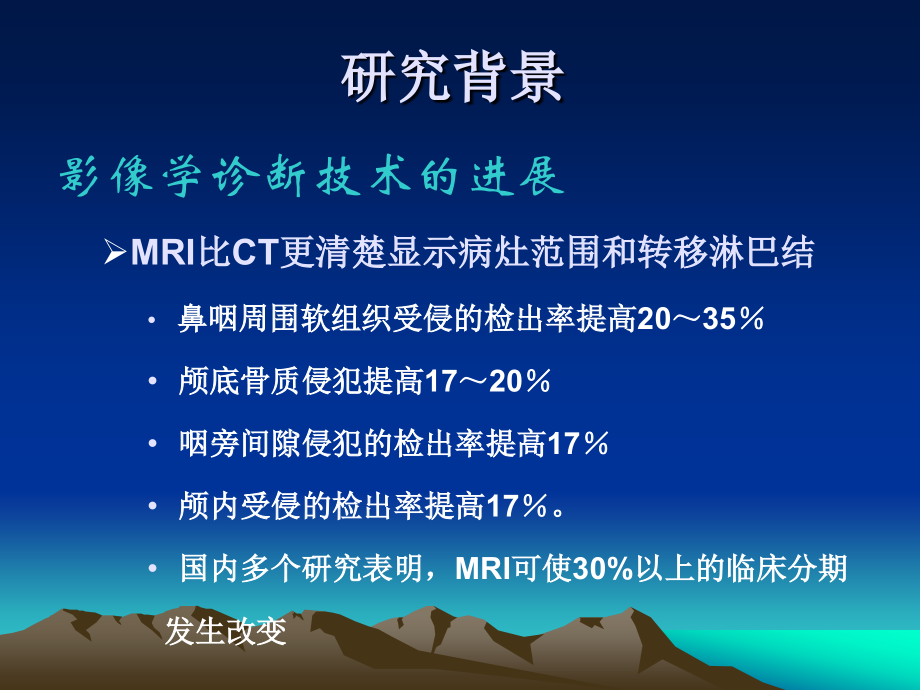 研究背景

影像学诊断技术的进展

➢MRI比CT更清楚显示病灶范围和转移淋巴结

• 鼻咽周围软组织受侵的检出率提高20～35％

• 颅底骨质侵犯提高17～20％

• 咽旁间隙侵犯的检出率提高17％

• 颅内受侵的检出率提高17％。

• 国内多个研究表明，MRI可使30%以上的临床分期发生改变